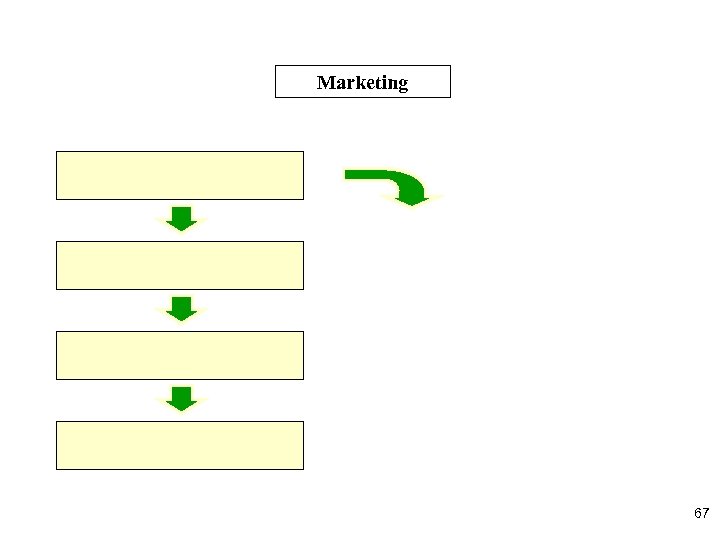 Marketing

67